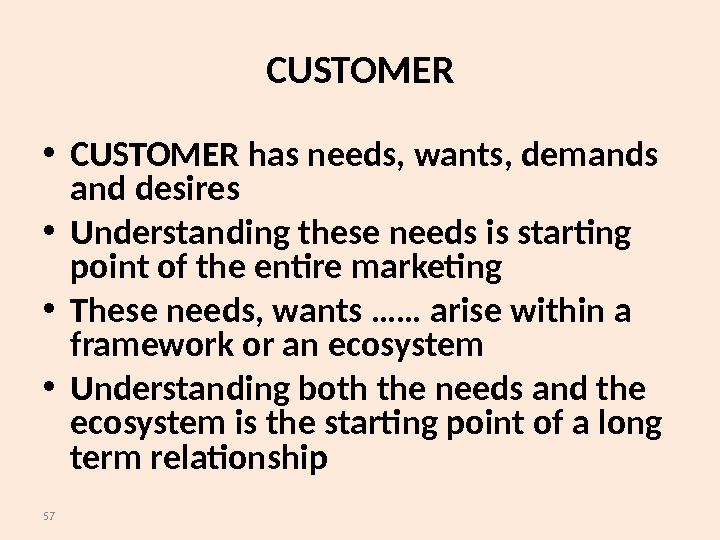 CUSTOMER

• CUSTOMER has needs, wants, demands and desires
• Understanding these needs is starting point of the entire marketing
• These needs, wants …… arise within a framework or an ecosystem
• Understanding both the needs and the ecosystem is the starting point of a long term relationship

57